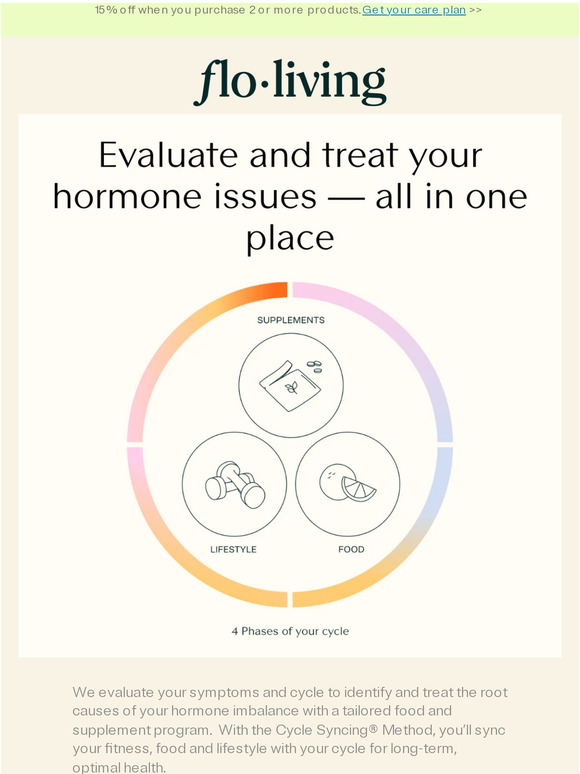 15% off when you purchase 2 or more products. Get your care plan >>

flo·living

Evaluate and treat your hormone issues — all in one place

SUPPLEMENTS

LIFESTYLE

FOOD

4 Phases of your cycle

We evaluate your symptoms and cycle to identify and treat the root causes of your hormone imbalance with a tailored food and supplement program. With the Cycle Syncing® Method, you'll sync your fitness, food and lifestyle with your cycle for long-term, optimal health.